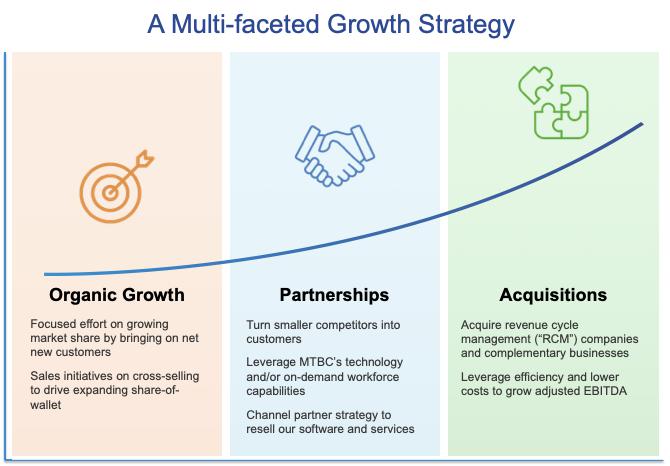 A Multi-faceted Growth Strategy

Organic Growth

Focused effort on growing market share by bringing on net new customers

Sales initiatives on cross-selling to drive expanding share-of-wallet

Partnerships

Turn smaller competitors into customers

Leverage MTBC's technology and/or on-demand workforce capabilities

Channel partner strategy to resell our software and services

Acquisitions

Acquire revenue cycle management ("RCM") companies and complementary businesses

Leverage efficiency and lower costs to grow adjusted EBITDA